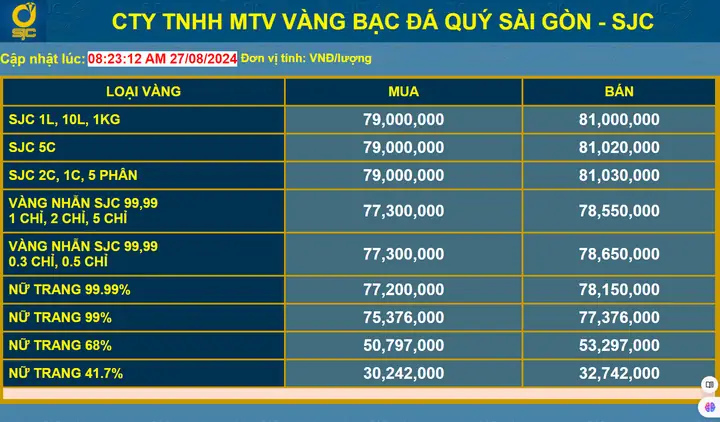 SJC

CTY TNHH MTV VÀNG BẠC ĐÁ QUÝ SÀI GÒN - SJC

Cập nhật lúc: 08:23:12 AM 27/08/2024 Đơn vị tính: VNĐ/lượng

| LOẠI VÀNG | MUA | BÁN |
|---|---|---|
| SJC 1L, 10L, 1KG | 79,000,000 | 81,000,000 |
| SJC 5C | 79,000,000 | 81,020,000 |
| SJC 2C, 1C, 5 PHÂN | 79,000,000 | 81,030,000 |
| VÀNG NHẪN SJC 99,99 1 CHỈ, 2 CHỈ, 5 CHỈ | 77,300,000 | 78,550,000 |
| VÀNG NHẪN SJC 99,99 0.3 CHỈ, 0.5 CHỈ | 77,300,000 | 78,650,000 |
| NỮ TRANG 99.99% | 77,200,000 | 78,150,000 |
| NỮ TRANG 99% | 75,376,000 | 77,376,000 |
| NỮ TRANG 68% | 50,797,000 | 53,297,000 |
| NỮ TRANG 41.7% | 30,242,000 | 32,742,000 |